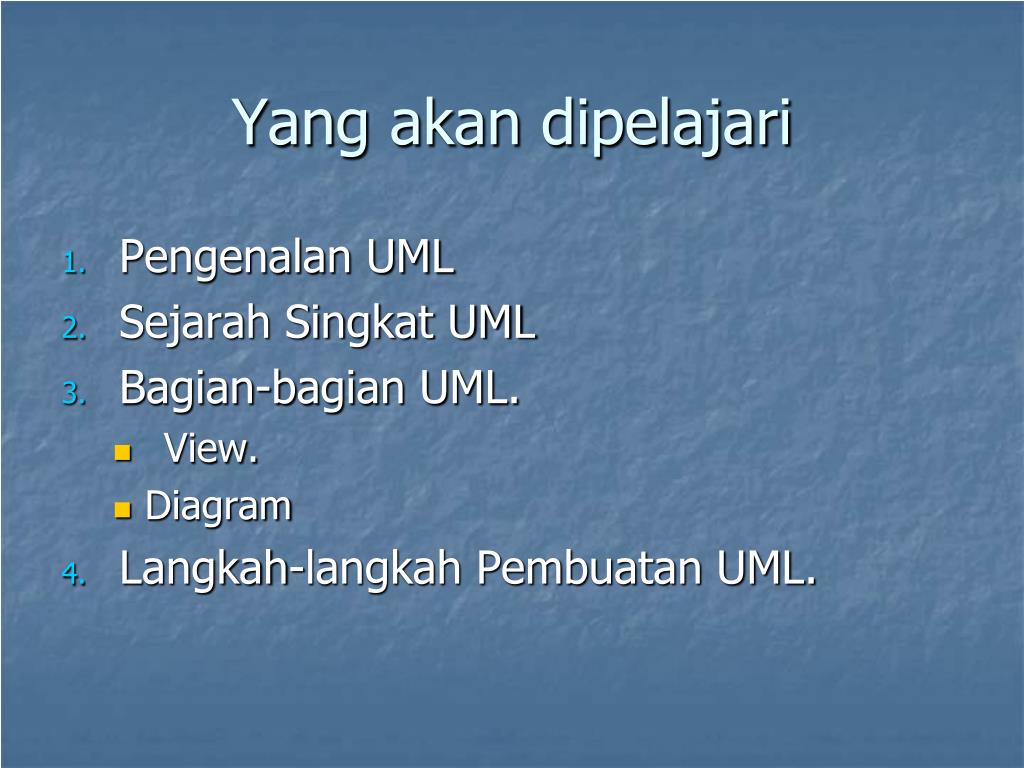 Yang akan dipelajari

1. Pengenalan UML
2. Sejarah Singkat UML
3. Bagian-bagian UML.
   - View.
   - Diagram
4. Langkah-langkah Pembuatan UML.